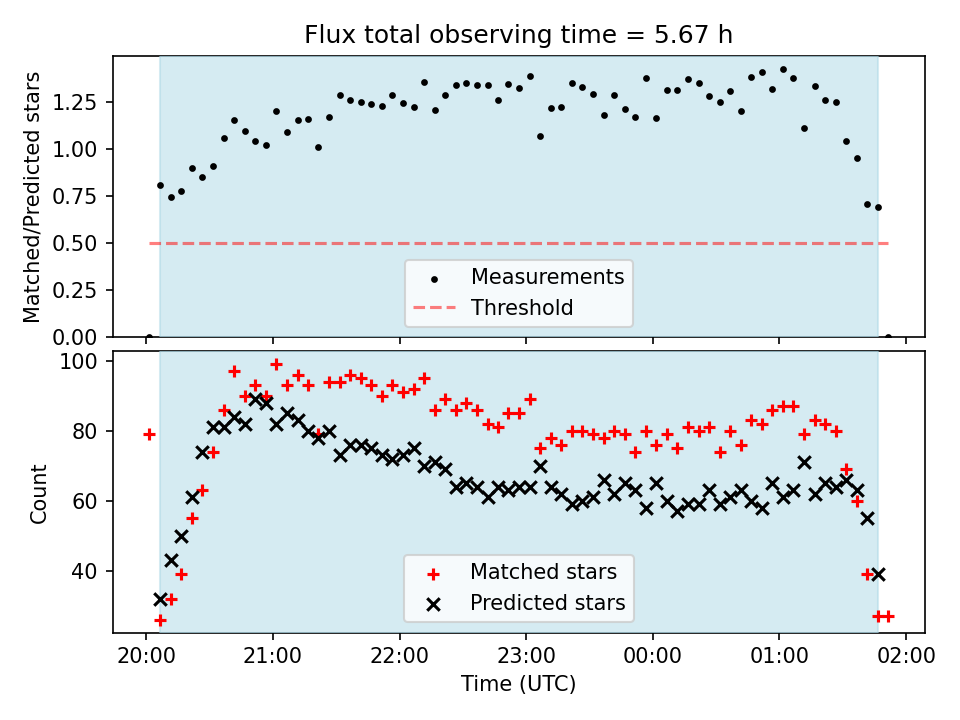 Flux total observing time = 5.67 h

Matched/Predicted stars

1.25
1.00
0.75
0.50
0.25
0.00

Measurements
Threshold

Count

100
80
60
40

Matched stars
Predicted stars

20:00 21:00 22:00 23:00 00:00 01:00 02:00

Time (UTC)